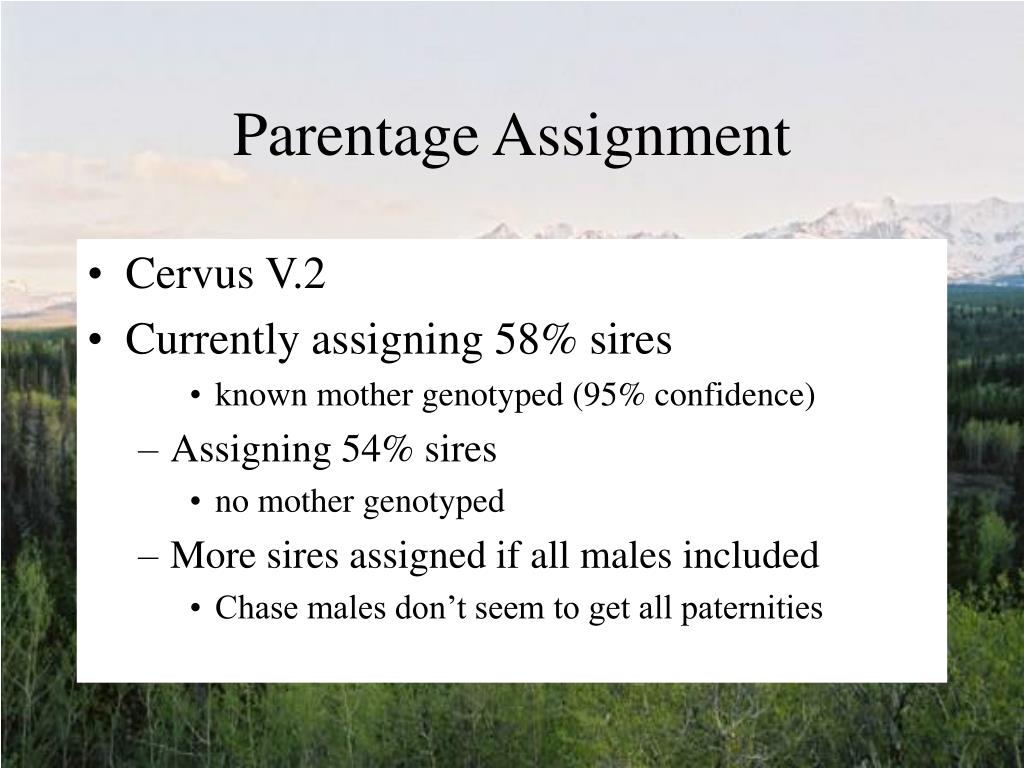 Parentage Assignment

• Cervus V.2
• Currently assigning 58% sires
• known mother genotyped (95% confidence)
– Assigning 54% sires
• no mother genotyped
– More sires assigned if all males included
• Chase males don’t seem to get all paternities